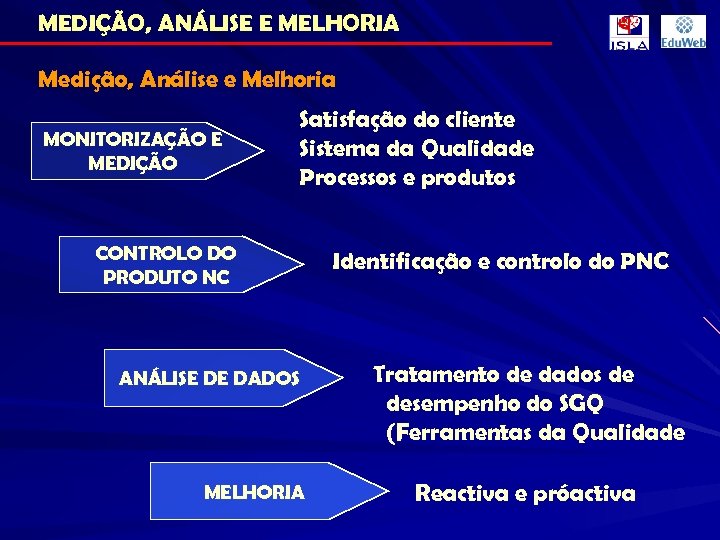 MEDIÇÃO, ANÁLISE E MELHORIA

ISLA

EduWeb

Medição, Análise e Melhoria

MONITORIZAÇÃO E MEDIÇÃO

Satisfação do cliente
Sistema da Qualidade
Processos e produtos

CONTROLO DO PRODUTO NC

Identificação e controlo do PNC

ANÁLISE DE DADOS

Tratamento de dados de desempenho do SGQ (Ferramentas da Qualidade

MELHORIA

Reactiva e próactiva